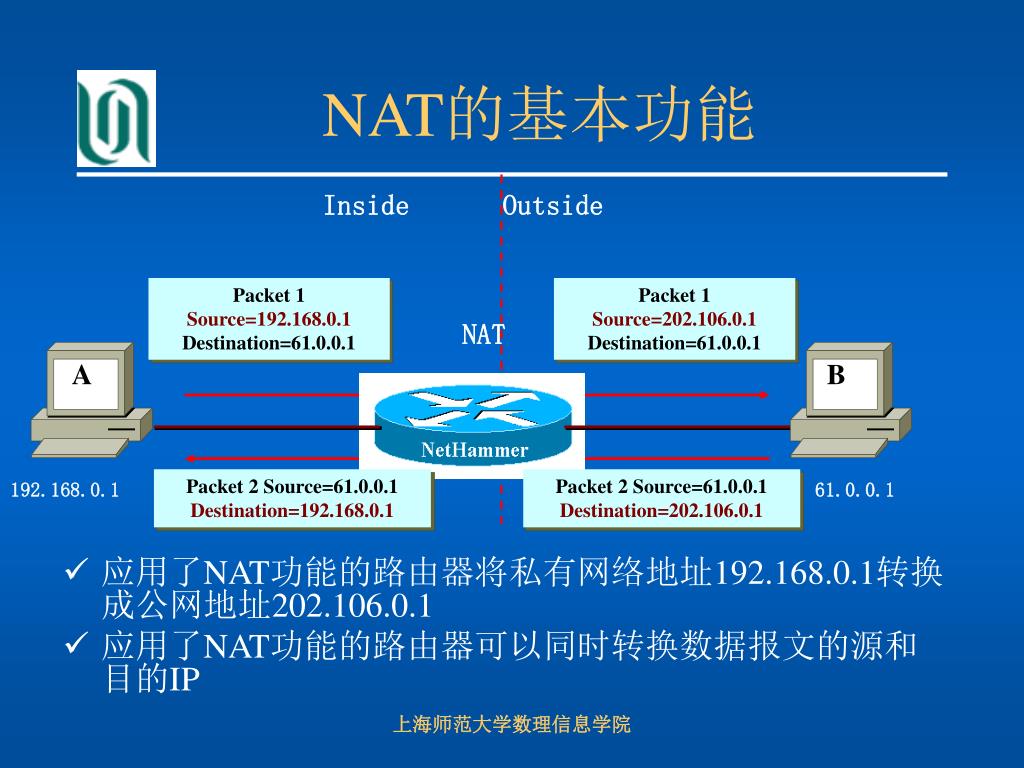 NAT的基本功能

Inside

Outside

Packet 1
Source=192.168.0.1
Destination=61.0.0.1

NAT

Packet 1
Source=202.106.0.1
Destination=61.0.0.1

A

B

NetHammer

192.168.0.1

Packet 2 Source=61.0.0.1
Destination=192.168.0.1

Packet 2 Source=61.0.0.1
Destination=202.106.0.1

61.0.0.1

✓ 应用了NAT功能的路由器将私有网络地址192.168.0.1转换成公网地址202.106.0.1

✓ 应用了NAT功能的路由器可以同时转换数据报文的源和目的IP

上海师范大学数理信息学院